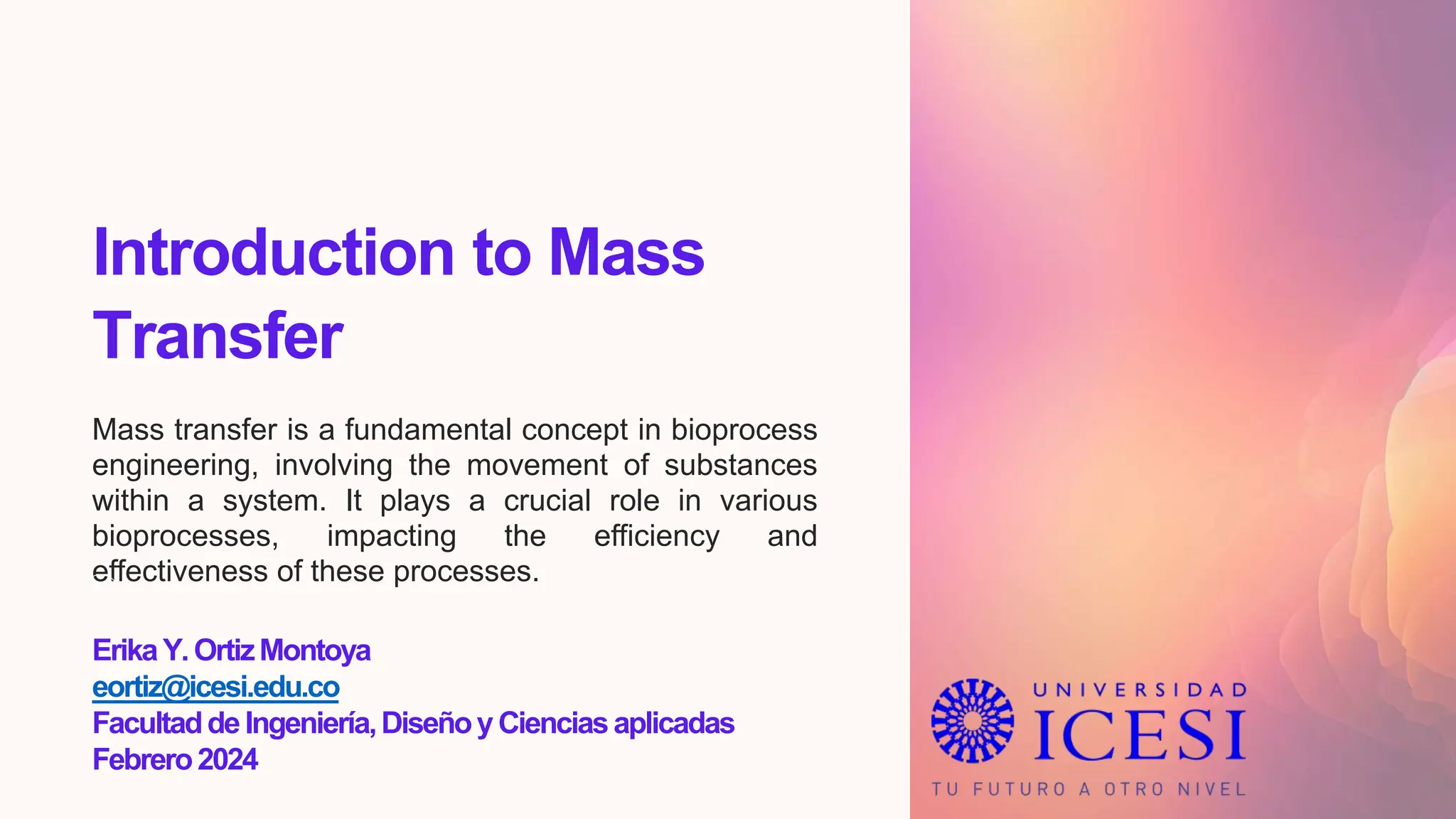 Introduction to Mass Transfer

Mass transfer is a fundamental concept in bioprocess engineering, involving the movement of substances within a system. It plays a crucial role in various bioprocesses, impacting the efficiency and effectiveness of these processes.

Erika Y. Ortiz Montoya
eortiz@icesi.edu.co
Facultad de Ingeniería, Diseño y Ciencias aplicadas
Febrero 2024

UNIVERSIDAD
ICESI
TU FUTURO A OTRO NIVEL